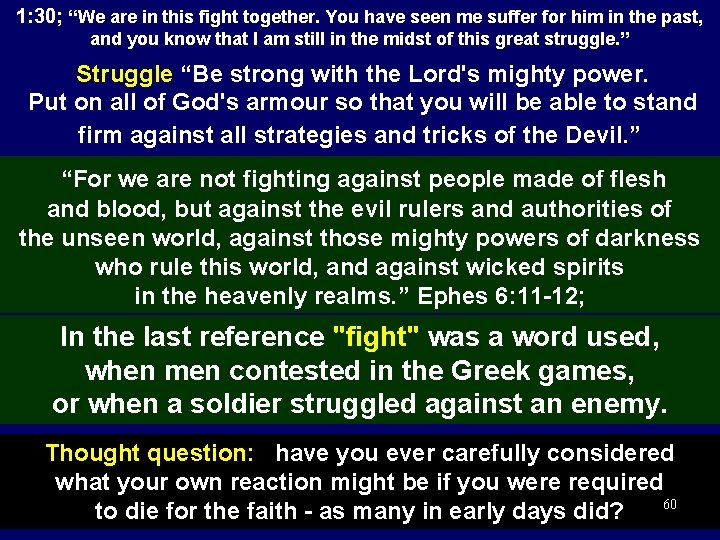 1:30; “We are in this fight together. You have seen me suffer for him in the past, and you know that I am still in the midst of this great struggle.”

Struggle “Be strong with the Lord's mighty power. Put on all of God's armour so that you will be able to stand firm against all strategies and tricks of the Devil.”

“For we are not fighting against people made of flesh and blood, but against the evil rulers and authorities of the unseen world, against those mighty powers of darkness who rule this world, and against wicked spirits in the heavenly realms.” Ephes 6:11-12;

In the last reference "fight" was a word used, when men contested in the Greek games, or when a soldier struggled against an enemy.

Thought question: have you ever carefully considered what your own reaction might be if you were required to die for the faith - as many in early days did?

60